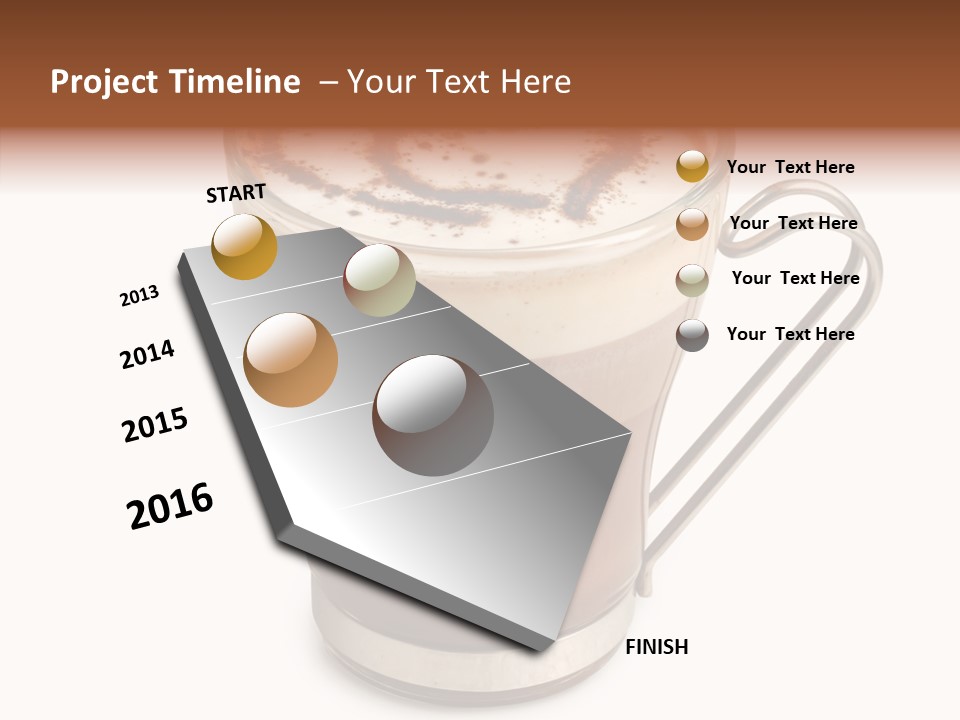 Project Timeline – Your Text Here

START

2013

2014

2015

2016

FINISH

Your Text Here

Your Text Here

Your Text Here

Your Text Here